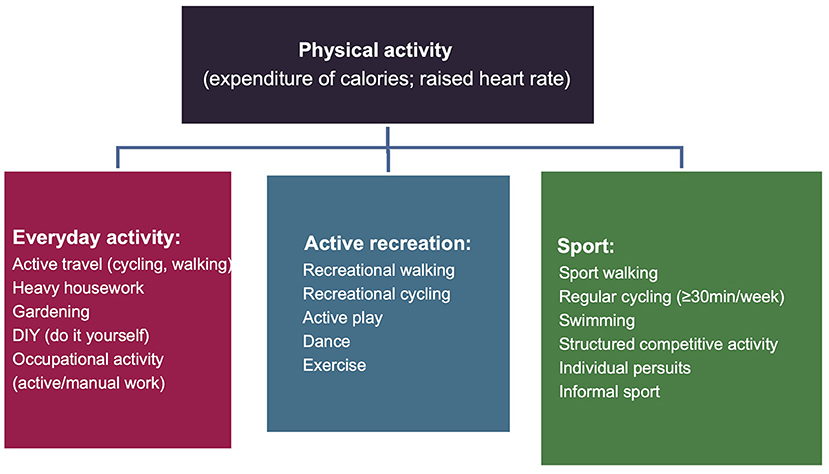 Physical activity
(expenditure of calories; raised heart rate)

Everyday activity:
Active travel (cycling, walking)
Heavy housework
Gardening
DIY (do it yourself)
Occupational activity (active/manual work)

Active recreation:
Recreational walking
Recreational cycling
Active play
Dance
Exercise

Sport:
Sport walking
Regular cycling (≥30min/week)
Swimming
Structured competitive activity
Individual persuits
Informal sport